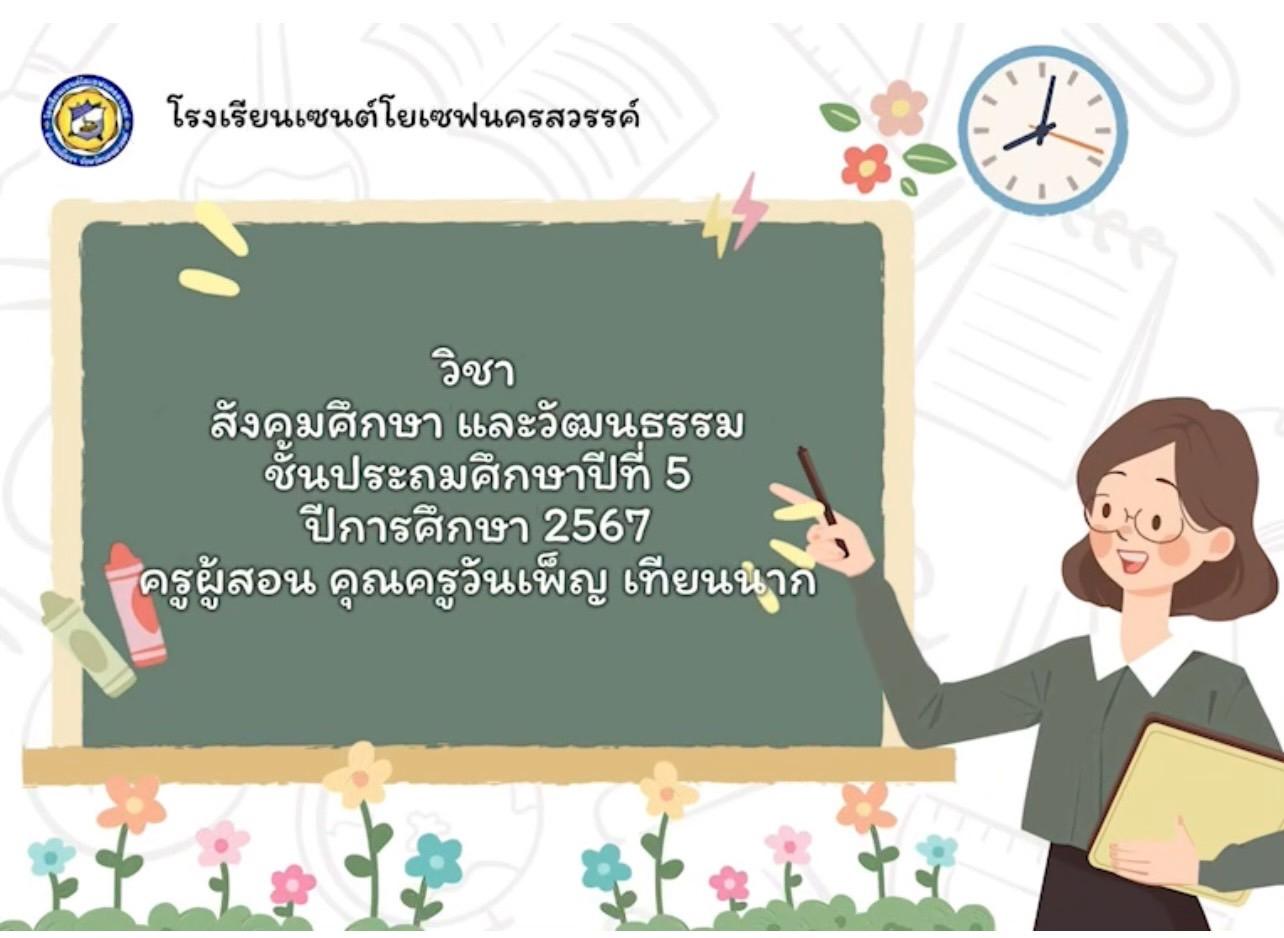 โรงเรียนเซนต์โยเซฟนครสวรรค์

วิชา
สังคมศึกษา และวัฒนธรรม
ชั้นประถมศึกษาปีที่ 5
ปีการศึกษา 2567
ครูผู้สอน คุณครูวันเพ็ญ เทียนนาก